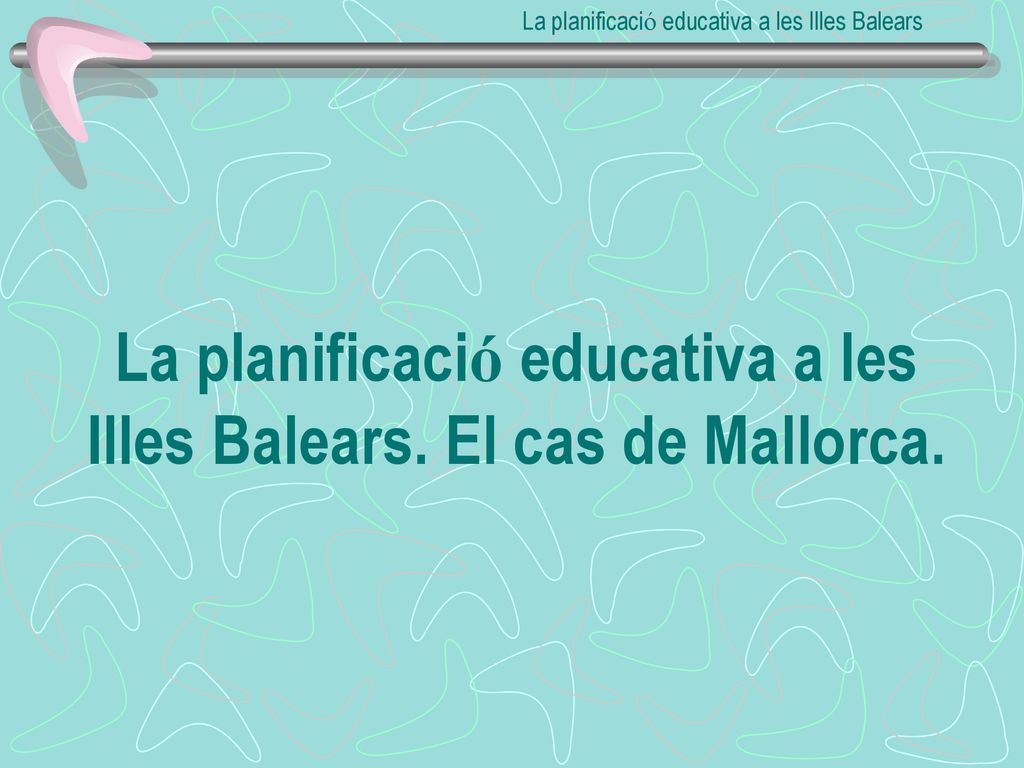 La planificació educativa a les Illes Balears

La planificació educativa a les Illes Balears. El cas de Mallorca.